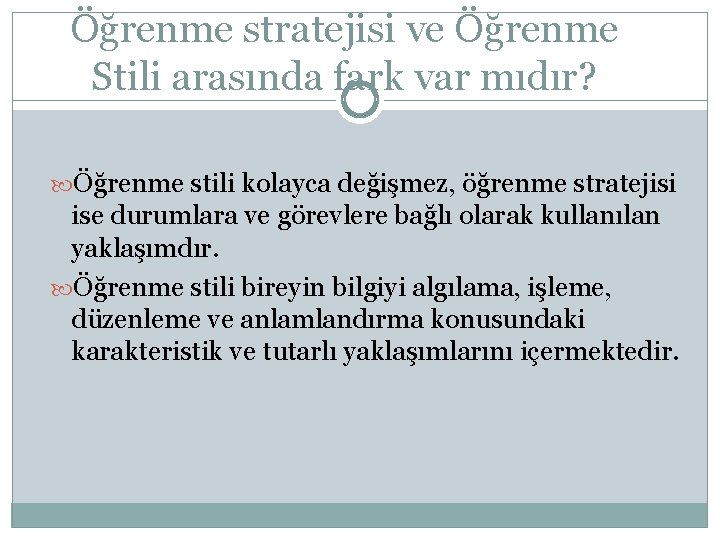 Öğrenme stratejisi ve Öğrenme Stili arasında fark var mıdır?

Öğrenme stili kolayca değişmez, öğrenme stratejisi ise durumlara ve görevlere bağlı olarak kullanılan yaklaşımdır.

Öğrenme stili bireyin bilgiyi algılama, işleme, düzenleme ve anlamlandırma konusundaki karakteristik ve tutarlı yaklaşımlarını içermektedir.